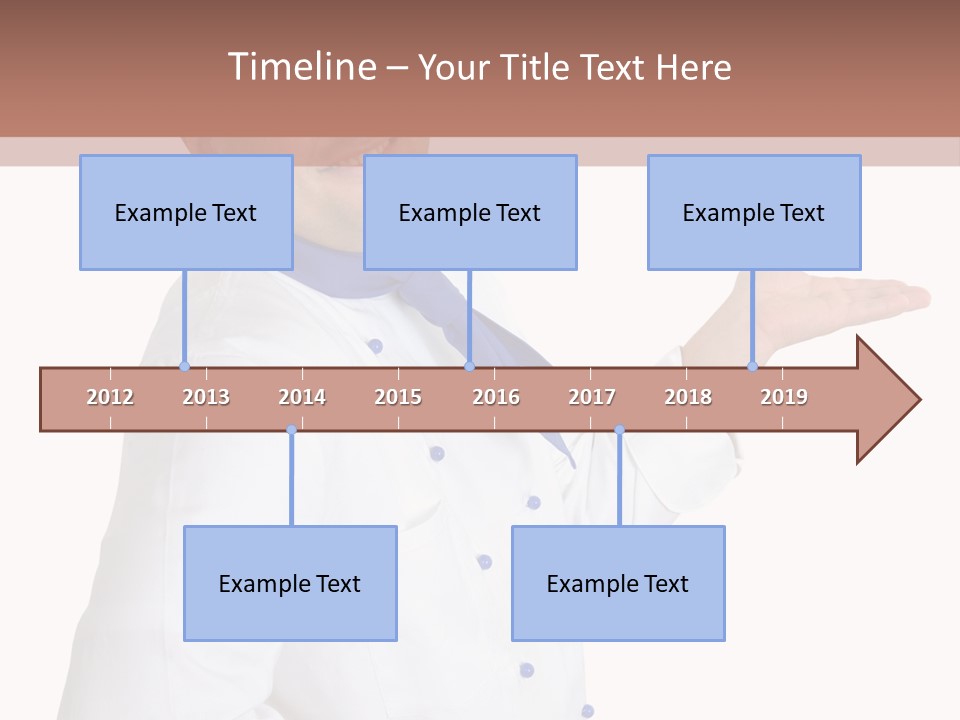 Timeline – Your Title Text Here

Example Text

Example Text

Example Text

2012 2013 2014 2015 2016 2017 2018 2019

Example Text

Example Text